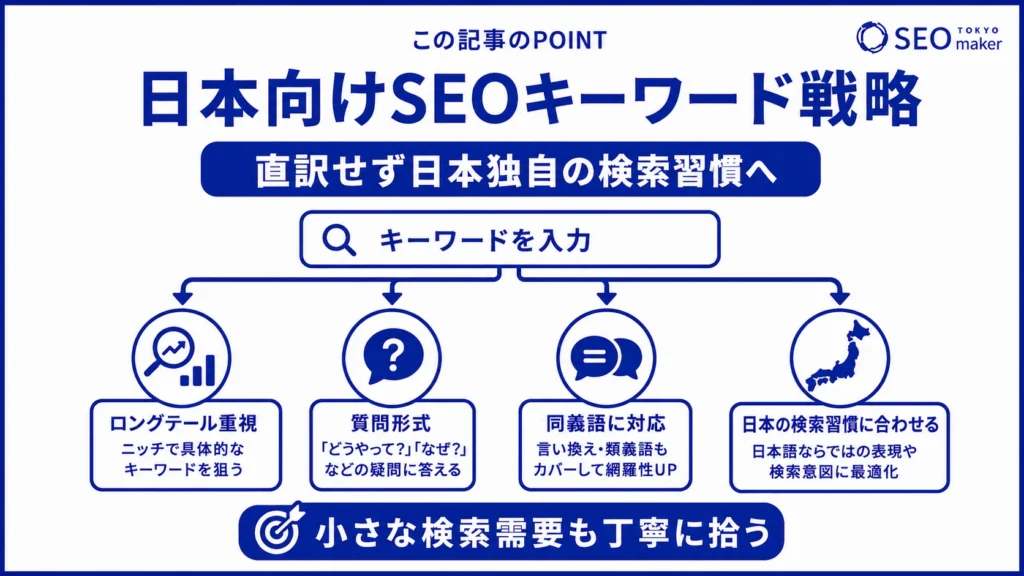 この記事のPOINT

SEO TOKYO maker

日本向けSEOキーワード戦略

直訳せず日本独自の検索習慣へ

キーワードを入力

ロングテール重視
ニッチで具体的なキーワードを狙う

質問形式
「どうやって?」「なぜ?」などの疑問に答える

同義語に対応
言い換え・類義語もカバーして網羅性UP

日本の検索習慣に合わせる
日本語ならではの表現や検索意図に最適化

小さな検索需要も丁寧に拾う